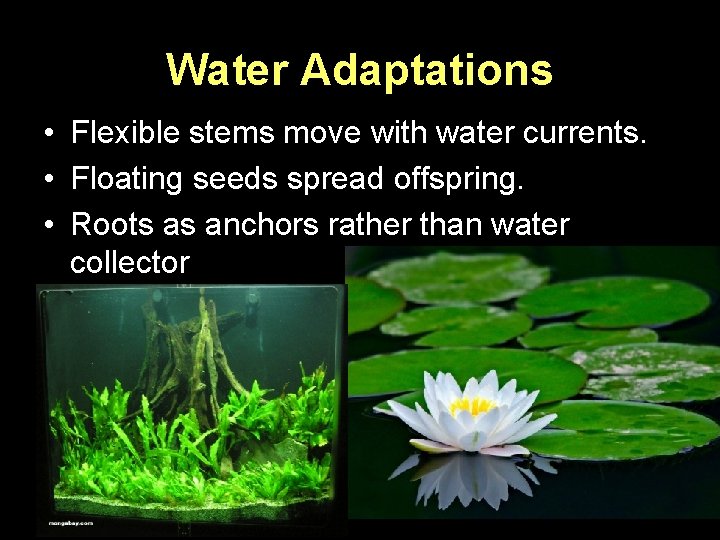 Water Adaptations

• Flexible stems move with water currents.
• Floating seeds spread offspring.
• Roots as anchors rather than water collector

mongabay.com